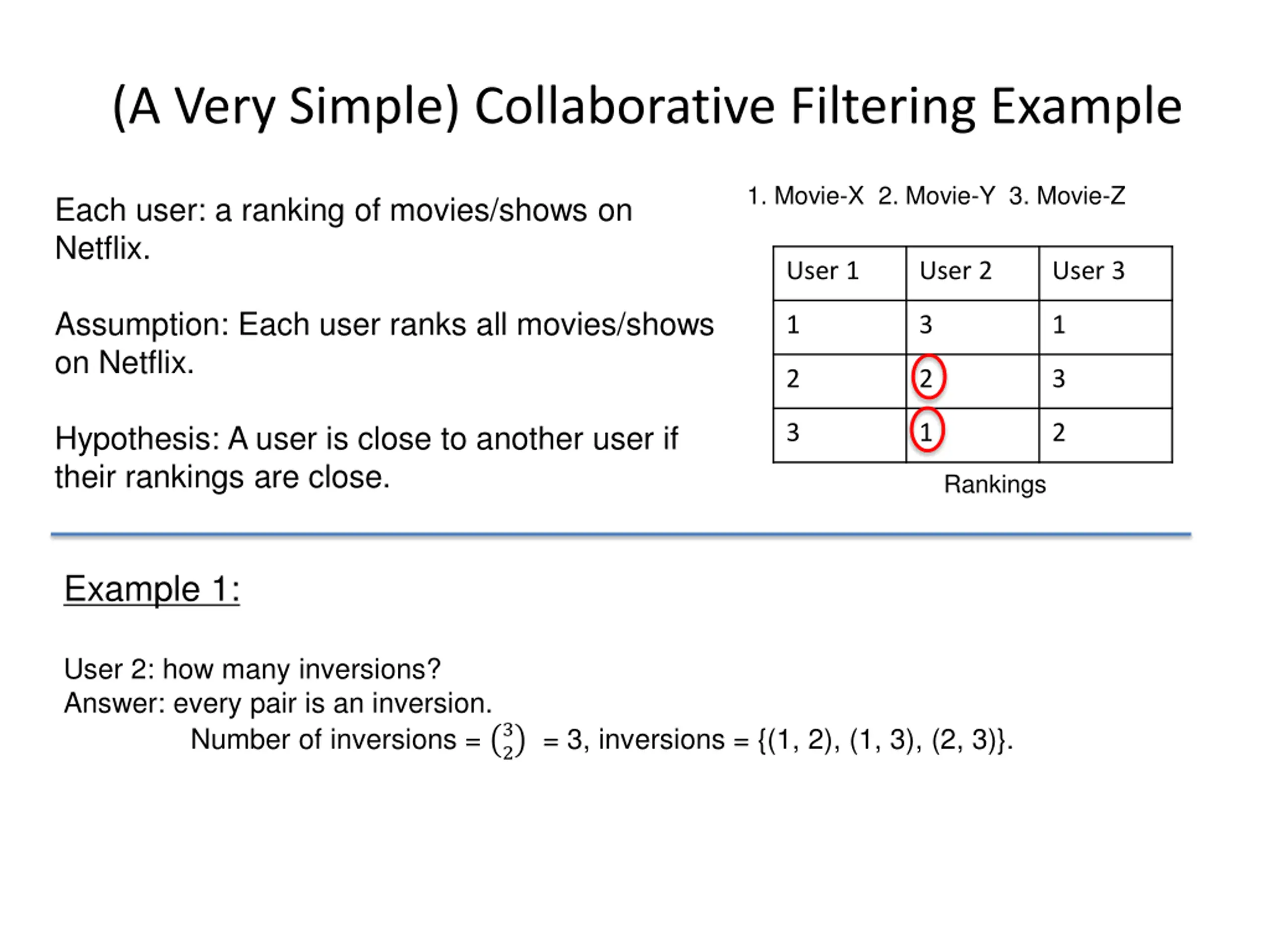 (A Very Simple) Collaborative Filtering Example

Each user: a ranking of movies/shows on Netflix.

Assumption: Each user ranks all movies/shows on Netflix.

Hypothesis: A user is close to another user if their rankings are close.

1. Movie-X 2. Movie-Y 3. Movie-Z

| User 1 | User 2 | User 3 |
|---|---|---|
| 1 | 3 | 1 |
| 2 | 2 | 3 |
| 3 | 1 | 2 |

Rankings

Example 1:

User 2: how many inversions?
Answer: every pair is an inversion.
Number of inversions = $\binom{3}{2}$ = 3, inversions = {(1, 2), (1, 3), (2, 3)}.